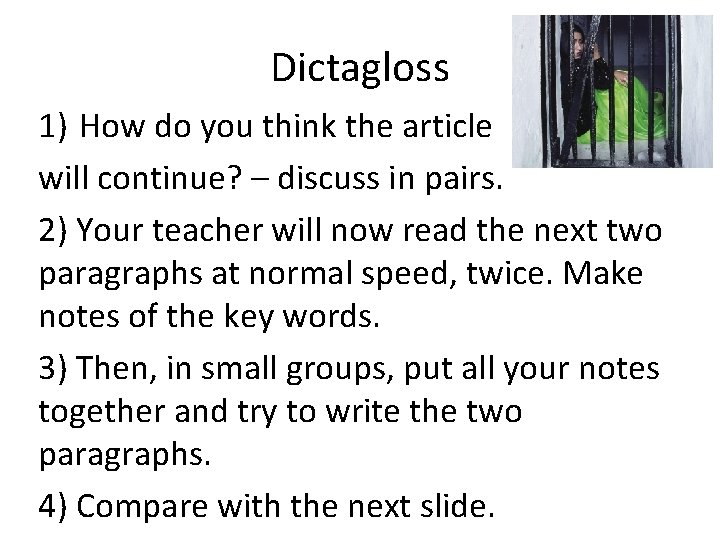 Dictagloss

1) How do you think the article will continue? – discuss in pairs.

2) Your teacher will now read the next two paragraphs at normal speed, twice. Make notes of the key words.

3) Then, in small groups, put all your notes together and try to write the two paragraphs.

4) Compare with the next slide.